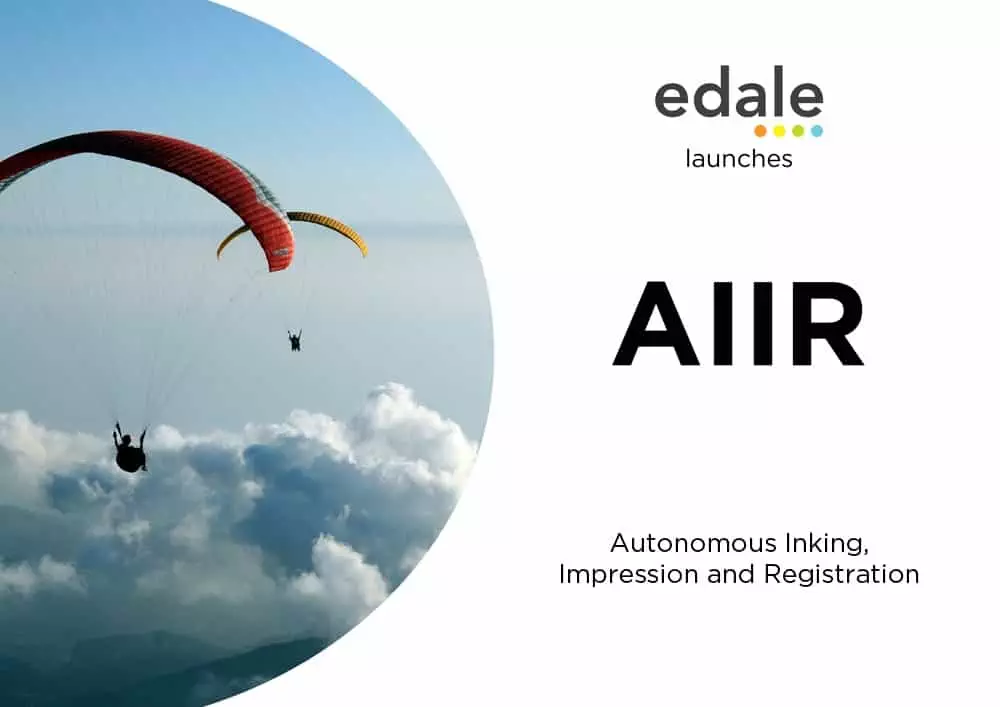 edale

launches

AIIR

Autonomous Inking, Impression and Registration